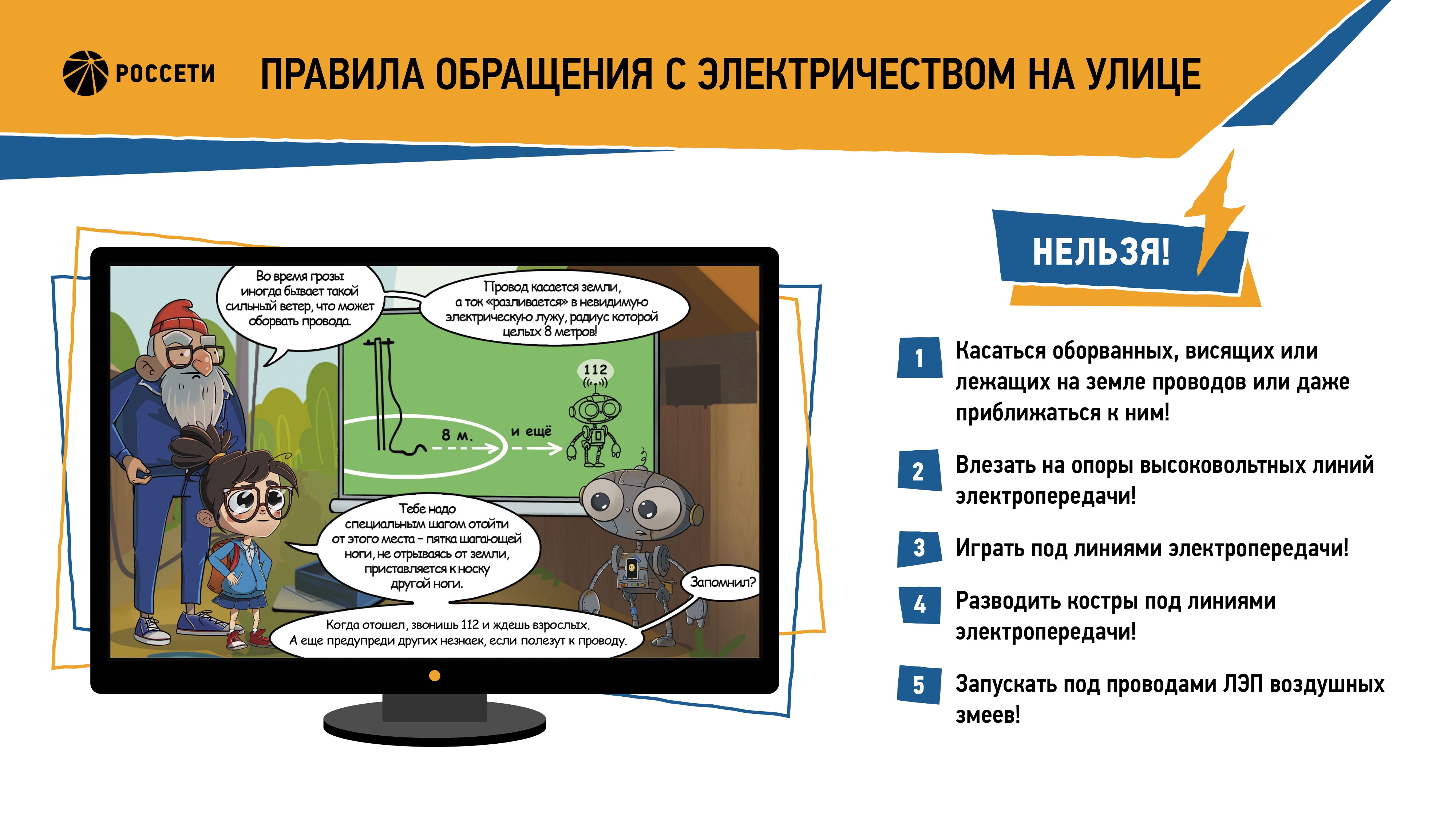 РОССЕТИ

ПРАВИЛА ОБРАЩЕНИЯ С ЭЛЕКТРИЧЕСТВОМ НА УЛИЦЕ

Во время грозы иногда бывает такой сильный ветер, что может оборвать провода.

Провод касается земли, а ток «разливается» в невидимую электрическую лужу, радиус которой целых 8 метров!

112

8 м.

и ещё

Тебе надо специальным шагом отойти от этого места – пятка шагающей ноги, не отрываясь от земли, приставляется к носку другой ноги.

Запомнил?

Когда отошел, звонишь 112 и ждешь взрослых. А еще предупреди других незнаек, если полезут к проводу.

НЕЛЬЗЯ!

1 Касаться оборванных, висящих или лежащих на земле проводов или даже приближаться к ним!

2 Влезать на опоры высоковольтных линий электропередачи!

3 Играть под линиями электропередачи!

4 Разводить костры под линиями электропередачи!

5 Запускать под проводами ЛЭП воздушных змеев!